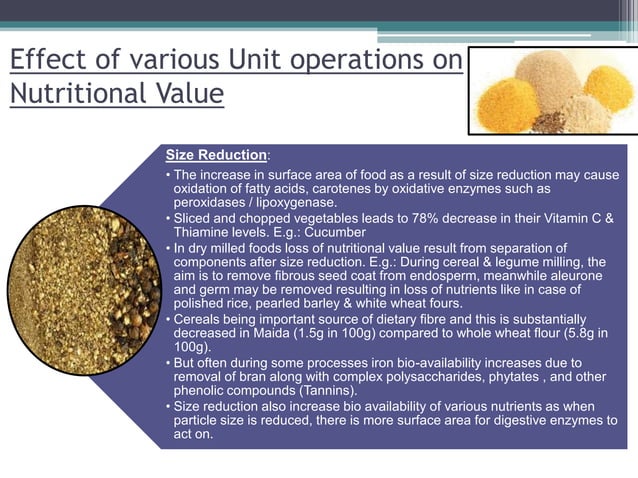 Effect of various Unit operations on Nutritional Value

Size Reduction:

• The increase in surface area of food as a result of size reduction may cause oxidation of fatty acids, carotenes by oxidative enzymes such as peroxidases / lipoxygenase.
• Sliced and chopped vegetables leads to 78% decrease in their Vitamin C & Thiamine levels. E.g.: Cucumber
• In dry milled foods loss of nutritional value result from separation of components after size reduction. E.g.: During cereal & legume milling, the aim is to remove fibrous seed coat from endosperm, meanwhile aleurone and germ may be removed resulting in loss of nutrients like in case of polished rice, pearled barley & white wheat fours.
• Cereals being important source of dietary fibre and this is substantially decreased in Maida (1.5g in 100g) compared to whole wheat flour (5.8g in 100g).
• But often during some processes iron bio-availability increases due to removal of bran along with complex polysaccharides, phytates , and other phenolic compounds (Tannins).
• Size reduction also increase bio availability of various nutrients as when particle size is reduced, there is more surface area for digestive enzymes to act on.